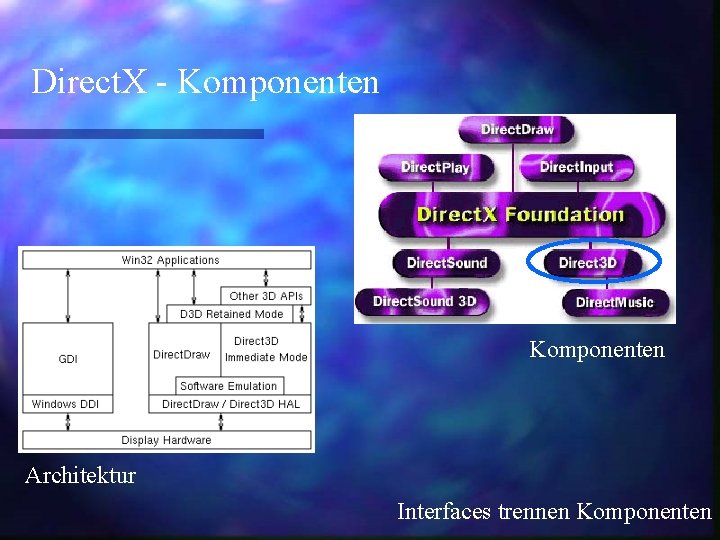 DirectX - Komponenten

DirectDraw

DirectPlay

DirectInput

DirectX Foundation

DirectSound

Direct3D

DirectSound 3D

DirectMusic

Komponenten

Win32 Applications

Other 3D APIs

D3D Retained Mode

GDI

DirectDraw

Direct3D Immediate Mode

Software Emulation

Windows DDI

DirectDraw / Direct3D HAL

Display Hardware

Architektur

Interfaces trennen Komponenten